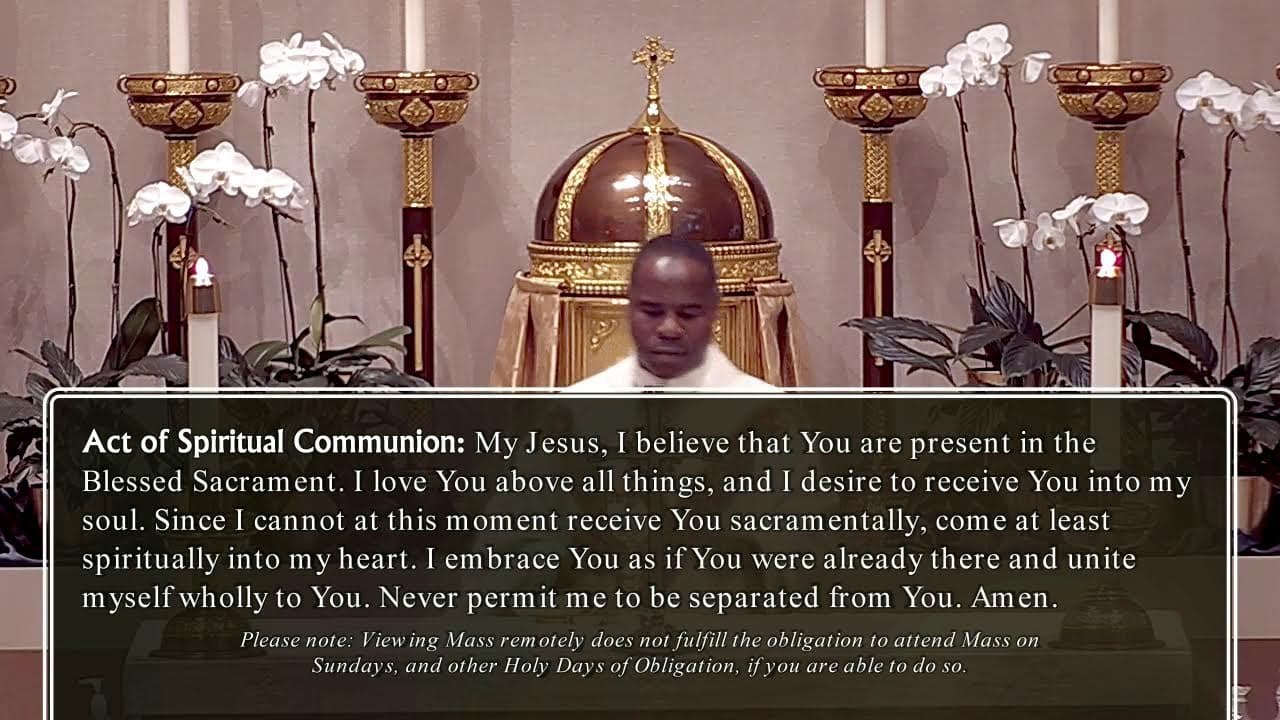 Act of Spiritual Communion: My Jesus, I believe that You are present in the Blessed Sacrament. I love You above all things, and I desire to receive You into my soul. Since I cannot at this moment receive You sacramentally, come at least spiritually into my heart. I embrace You as if You were already there and unite myself wholly to You. Never permit me to be separated from You. Amen.

Please note: Viewing Mass remotely does not fulfill the obligation to attend Mass on Sundays, and other Holy Days of Obligation, if you are able to do so.